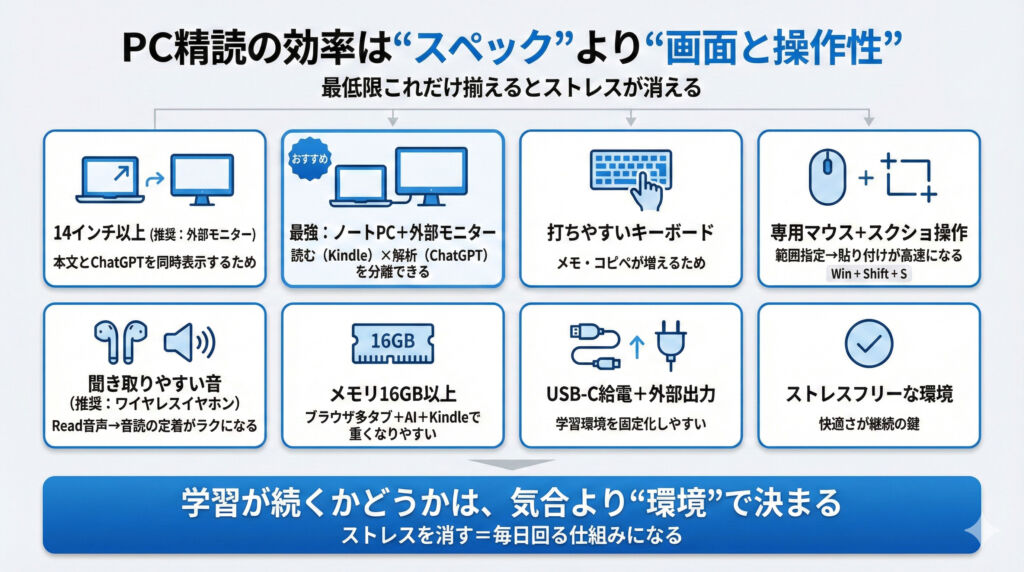 PC精読の効率は“スペック”より“画面と操作性”
最低限これだけ揃えるとストレスが消える

14インチ以上（推奨：外部モニター）
本文とChatGPTを同時表示するため

おすすめ
最強：ノートPC+外部モニター
読む（Kindle）×解析（ChatGPT）を分離できる

打ちやすいキーボード
メモ・コピペが増えるため

専用マウス+スクショ操作
範囲指定→貼り付けが高速になる
Win + Shift + S

聞き取りやすい音
（推奨：ワイヤレスイヤホン）
Read音声→音読の定着がラクになる

16GB
メモリ16GB以上
ブラウザ多タブ+AI+Kindleで重くなりやすい

USB-C給電+外部出力
学習環境を固定化しやすい

ストレスフリーな環境
快適さが継続の鍵

学習が続くかどうかは、気合より“環境”で決まる
ストレスを消す＝毎日回る仕組みになる